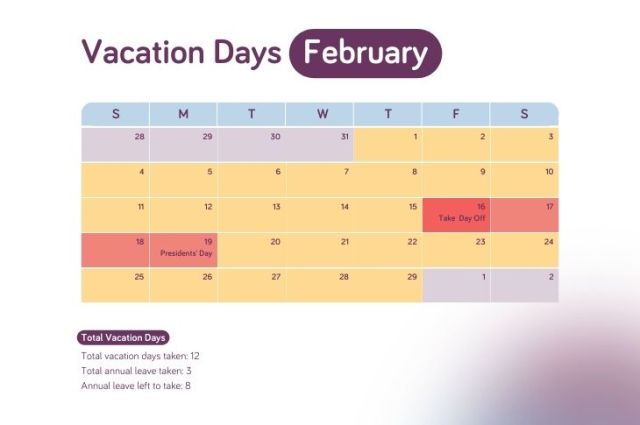 Vacation Days February

| S | M | T | W | T | F | S |
|---|---|---|---|---|---|---|
| 28 | 29 | 30 | 31 | 1 | 2 | 3 |
| 4 | 5 | 6 | 7 | 8 | 9 | 10 |
| 11 | 12 | 13 | 14 | 15 | 16 Take Day Off | 17 |
| 18 | 19 Presidents' Day | 20 | 21 | 22 | 23 | 24 |
| 25 | 26 | 27 | 28 | 29 | 1 | 2 |

Total Vacation Days

Total vacation days taken: 12
Total annual leave taken: 3
Annual leave left to take: 8